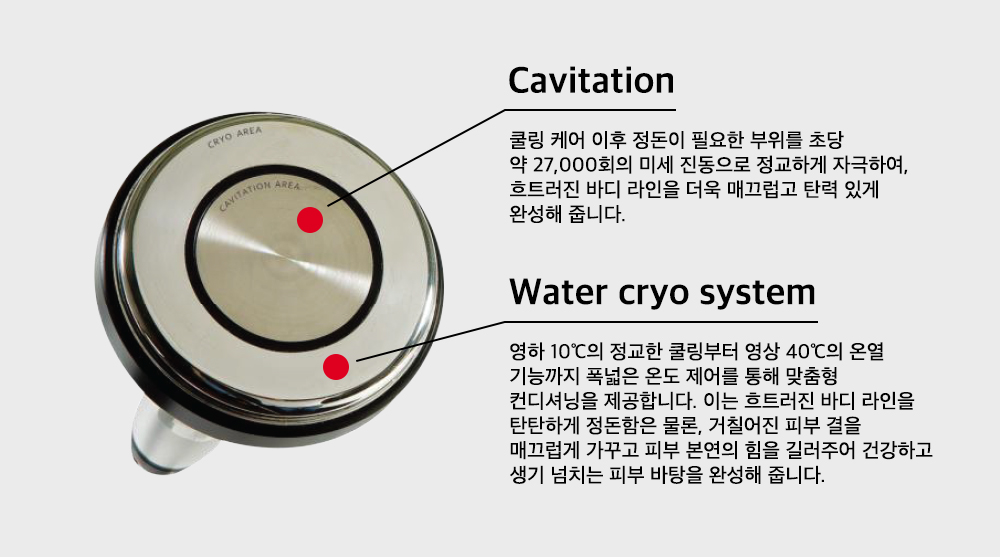 CRYO AREA

CAVITATION AREA

Cavitation

쿨링 케어 이후 정돈이 필요한 부위를 초당 약 27,000회의 미세 진동으로 정교하게 자극하여, 흐트러진 바디 라인을 더욱 매끄럽고 탄력 있게 완성해 줍니다.

Water cryo system

영하 10℃의 정교한 쿨링부터 영상 40℃의 온열 기능까지 폭넓은 온도 제어를 통해 맞춤형 컨디셔닝을 제공합니다. 이는 흐트러진 바디 라인을 탄탄하게 정돈함은 물론, 거칠어진 피부 결을 매끄럽게 가꾸고 피부 본연의 힘을 길러주어 건강하고 생기 넘치는 피부 바탕을 완성해 줍니다.